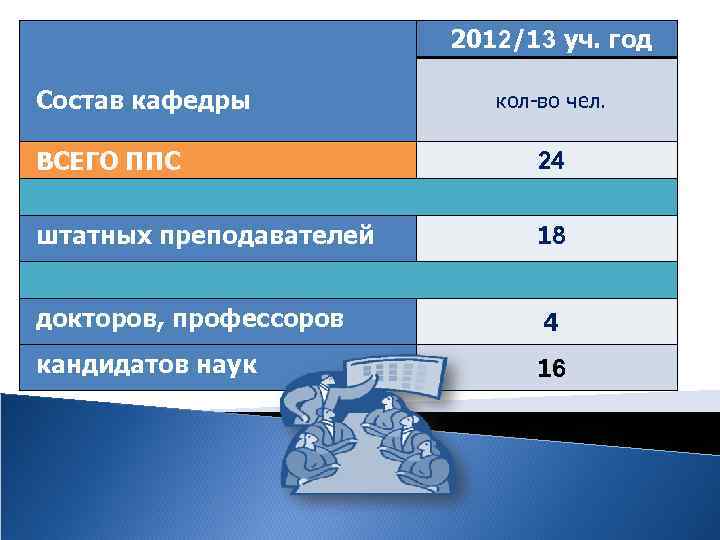 | Состав кафедры | 2012/13 уч. год |
|---|---|
| | кол-во чел. |
| ВСЕГО ППС | 24 |
| | |
| штатных преподавателей | 18 |
| | |
| докторов, профессоров | 4 |
| кандидатов наук | 16 |